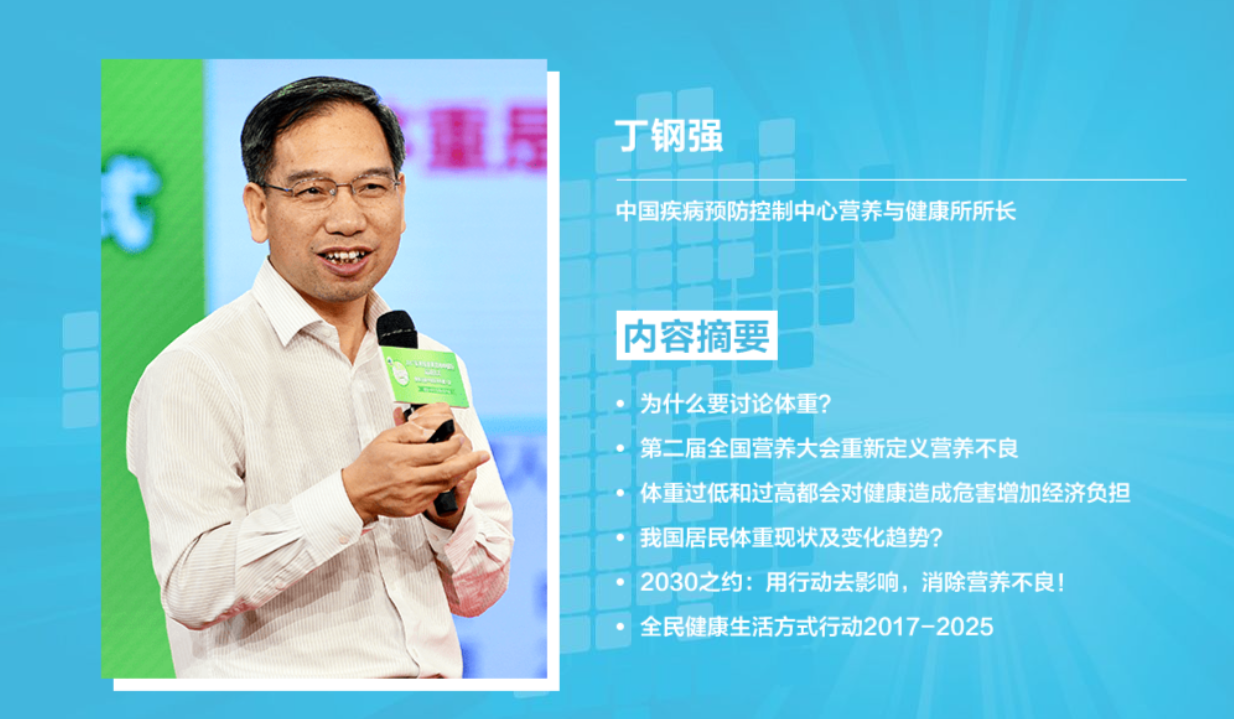 丁钢强

中国疾病预防控制中心营养与健康所所长

内容摘要

• 为什么要讨论体重？
• 第二届全国营养大会重新定义营养不良
• 体重过低和过高都会对健康造成危害增加经济负担
• 我国居民体重现状及变化趋势？
• 2030之约：用行动去影响，消除营养不良！
• 全民健康生活方式行动2017-2025